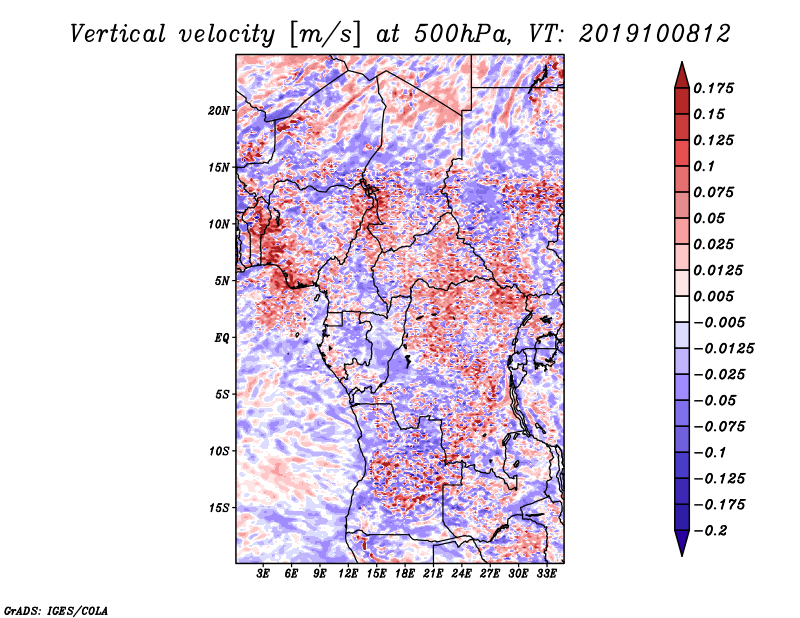 Vertical velocity [m/s] at 500hPa, VT: 2019100812

20N
15N
10N
5N
EQ
5S
10S
15S

3E 6E 9E 12E 15E 18E 21E 24E 27E 30E 33E

0.175
0.15
0.125
0.1
0.075
0.05
0.025
0.0125
0.005
−0.005
−0.0125
−0.025
−0.05
−0.075
−0.1
−0.125
−0.175
−0.2

GrADS: IGES/COLA